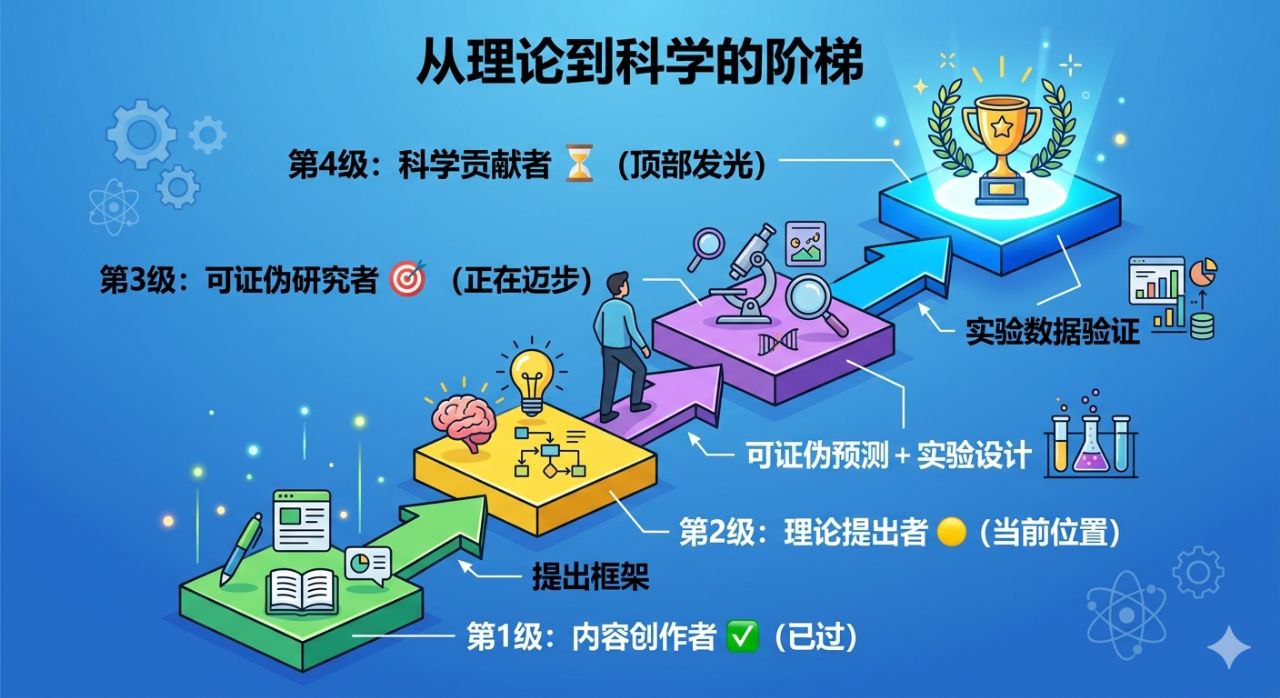 从理论到科学的阶梯

第4级：科学贡献者 ⏳ （顶部发光）

第3级：可证伪研究者 🎯 （正在迈步）

实验数据验证

可证伪预测 + 实验设计

第2级：理论提出者 🟡 （当前位置）

提出框架

第1级：内容创作者 ✅ （已过）